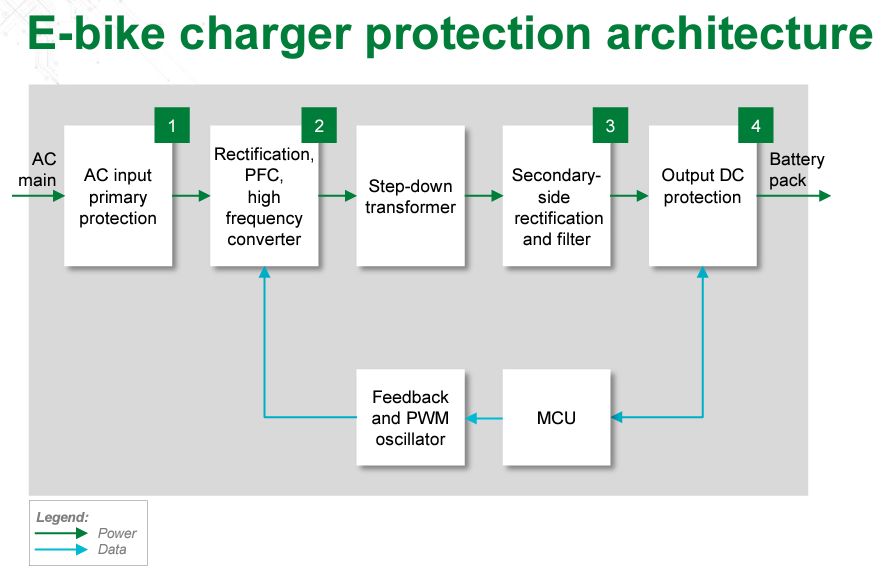 E-bike charger protection architecture

AC main

1
AC input primary protection

2
Rectification, PFC, high frequency converter

Step-down transformer

3
Secondary-side rectification and filter

4
Output DC protection

Battery pack

Feedback and PWM oscillator

MCU

Legend:
Power
Data